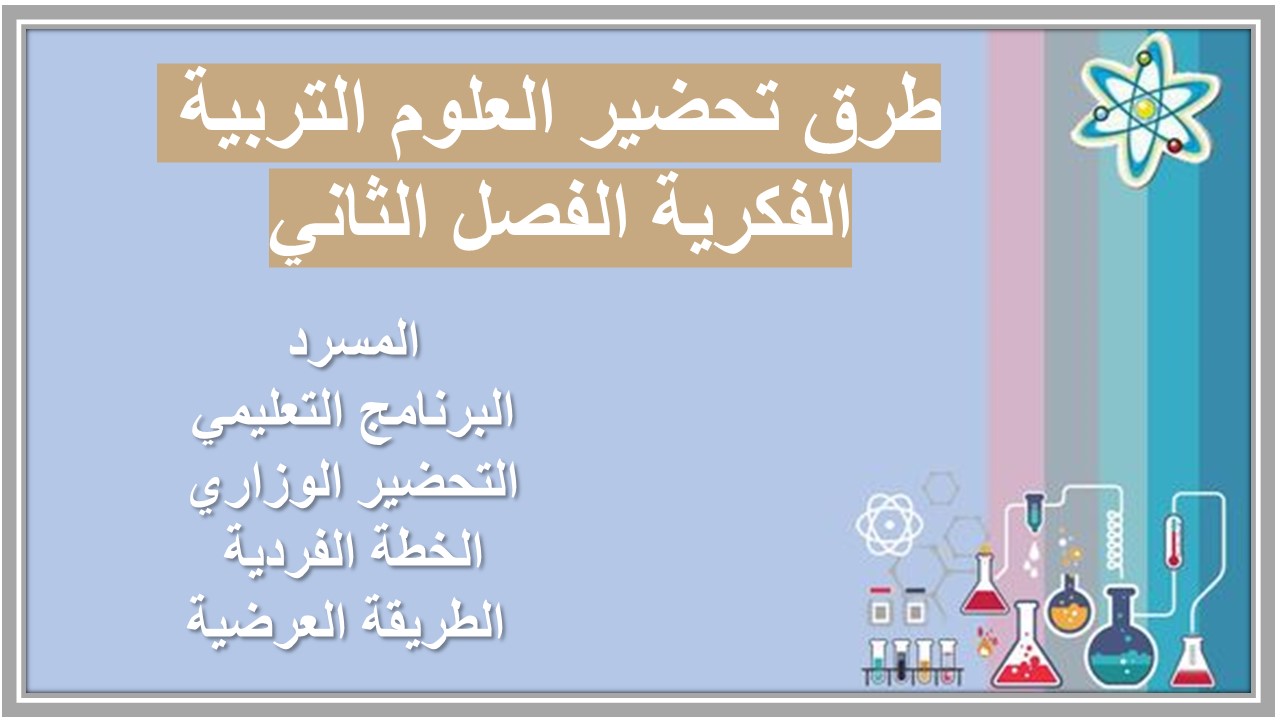 طرق تحضير العلوم التربية الفكرية الفصل الثاني

المسرد
البرنامج التعليمي
التحضير الوزاري
الخطة الفردية
الطريقة العرضية